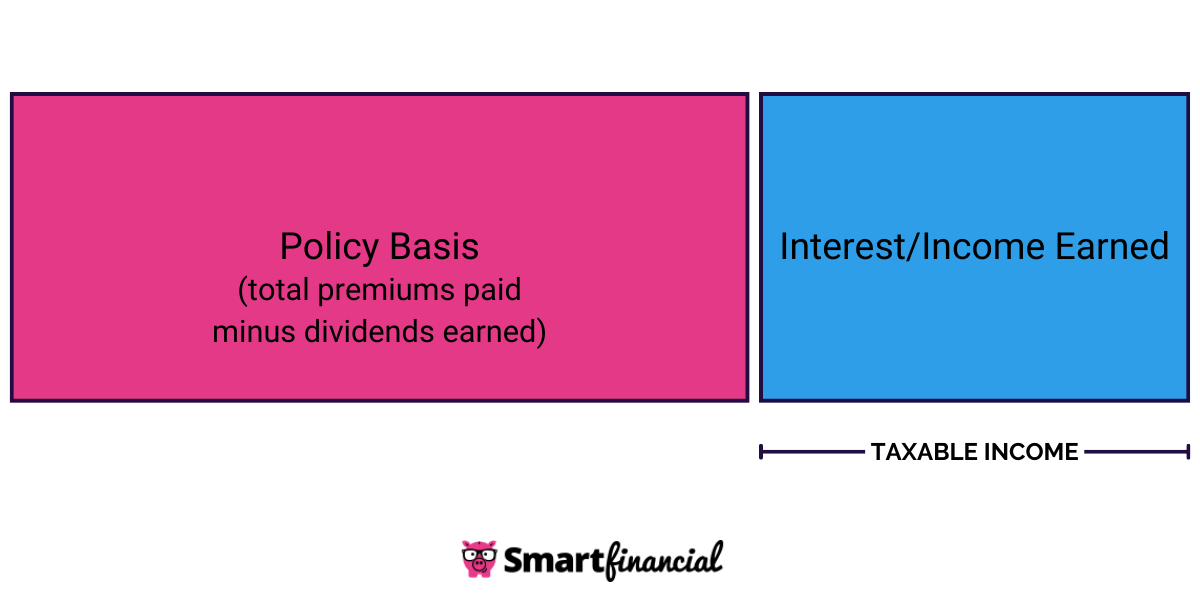 Policy Basis
(total premiums paid
minus dividends earned)

Interest/Income Earned

TAXABLE INCOME

Smartfinancial